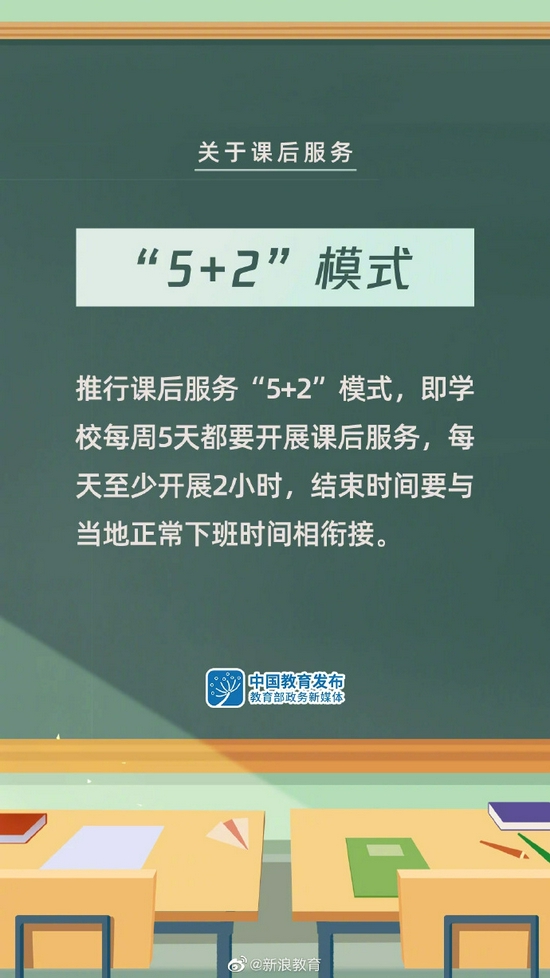 关于课后服务

“5+2”模式

推行课后服务“5+2”模式，即学校每周5天都要开展课后服务，每天至少开展2小时，结束时间要与当地正常下班时间相衔接。

中国教育发布
教育部政务新媒体

@新浪教育